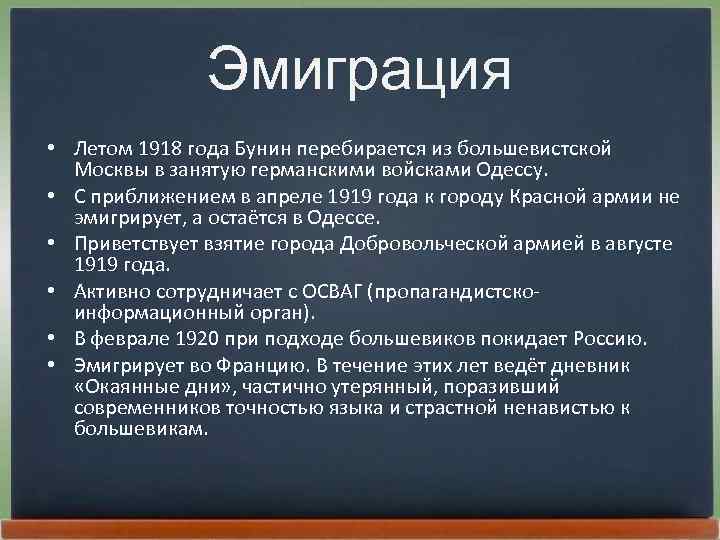 Эмиграция

• Летом 1918 года Бунин перебирается из большевистской Москвы в занятую германскими войсками Одессу.
• С приближением в апреле 1919 года к городу Красной армии не эмигрирует, а остаётся в Одессе.
• Приветствует взятие города Добровольческой армией в августе 1919 года.
• Активно сотрудничает с ОСВАГ (пропагандистско-информационный орган).
• В феврале 1920 при подходе большевиков покидает Россию.
• Эмигрирует во Францию. В течение этих лет ведёт дневник «Окаянные дни», частично утерянный, поразивший современников точностью языка и страстной ненавистью к большевикам.